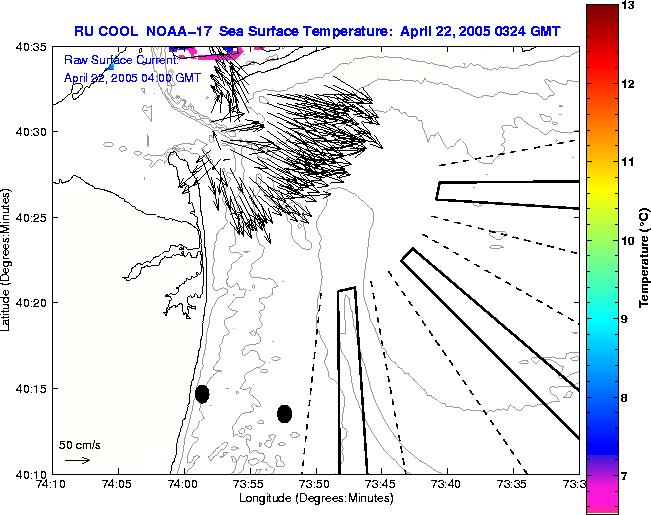 RU COOL NOAA-17 Sea Surface Temperature: April 22, 2005 0324 GMT

Raw Surface Current:
April 22, 2005 04:00 GMT

40:35
40:30
40:25
40:20
40:15
40:10

Latitude (Degrees:Minutes)

50 cm/s

74:10 74:05 74:00 73:55 73:50 73:45 73:40 73:35 73:3

Longitude (Degrees:Minutes)

13
12
11
10
9
8
7

Temperature (°C)